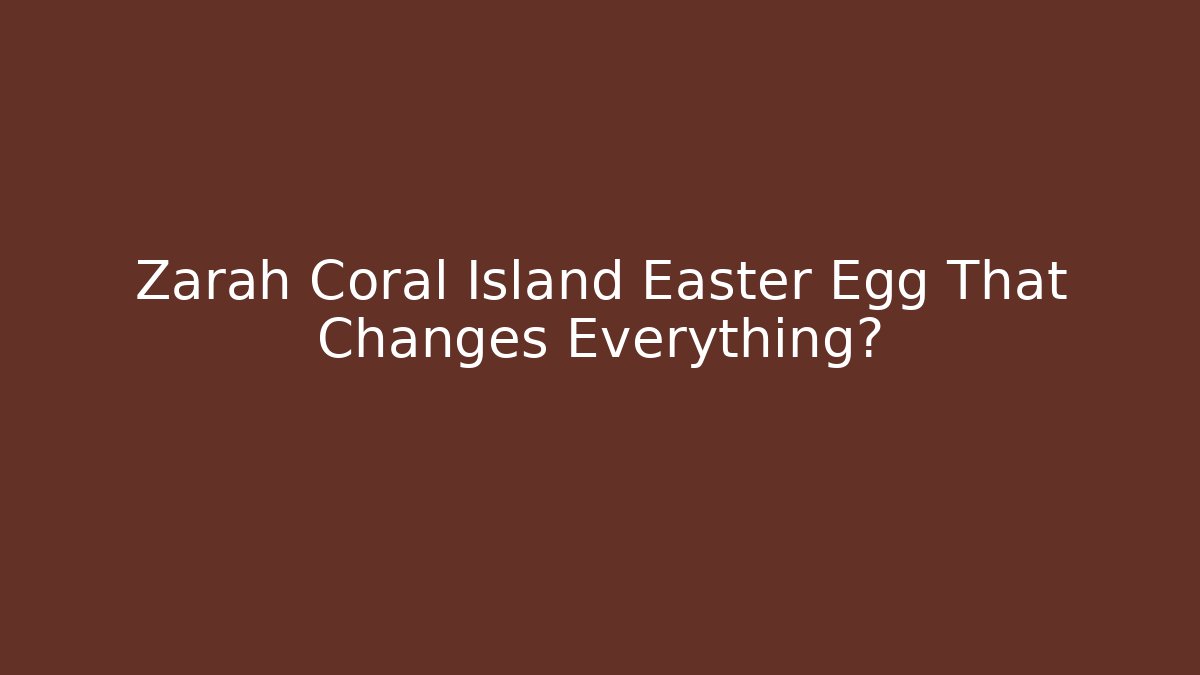 Zarah Coral Island Easter Egg That Changes Everything?